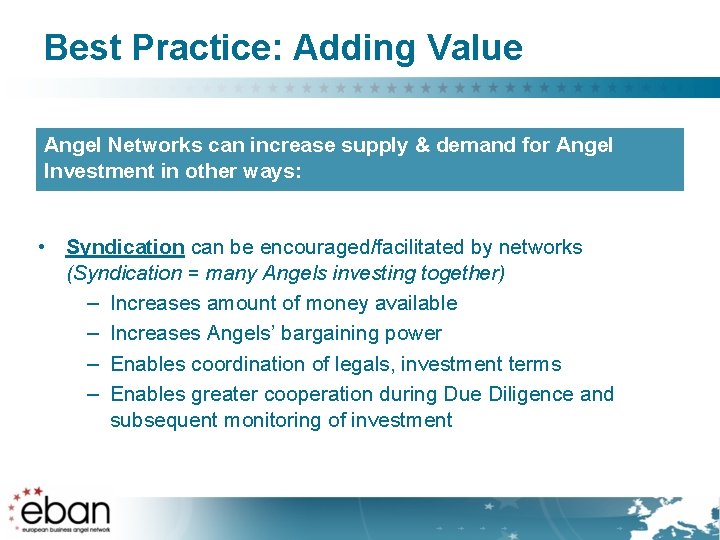 Best Practice: Adding Value

Angel Networks can increase supply & demand for Angel Investment in other ways:

• Syndication can be encouraged/facilitated by networks (Syndication = many Angels investing together)
– Increases amount of money available
– Increases Angels' bargaining power
– Enables coordination of legals, investment terms
– Enables greater cooperation during Due Diligence and subsequent monitoring of investment

eban
european business angel network